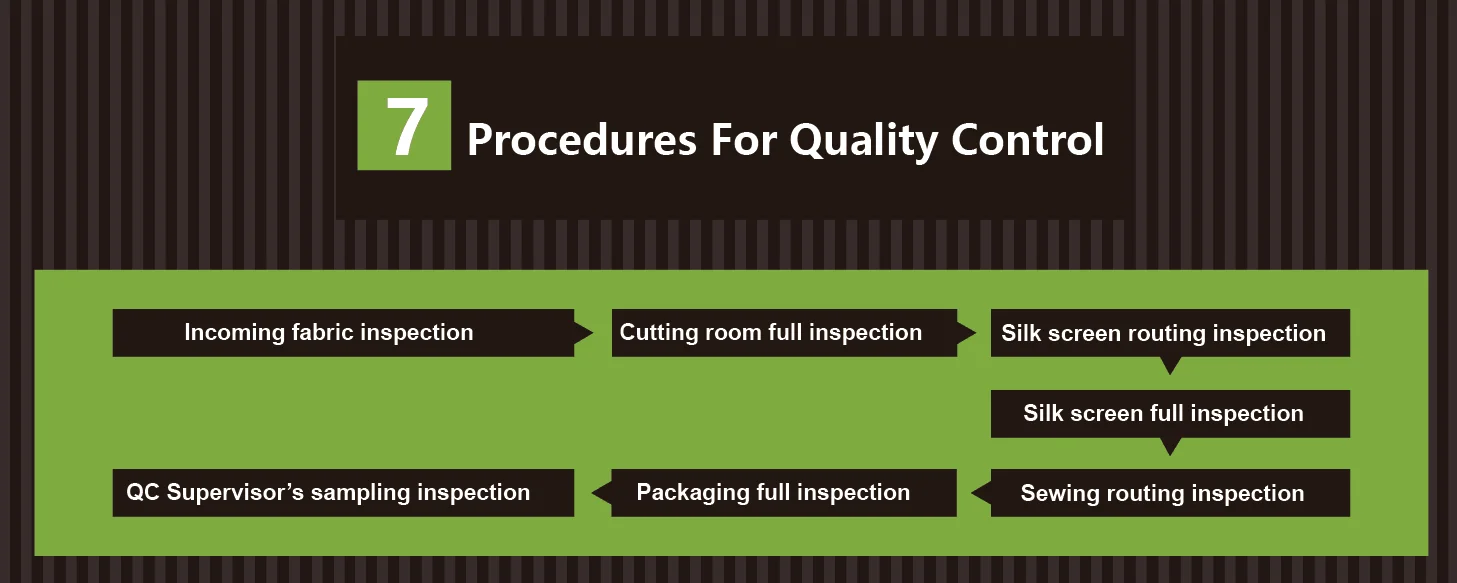 7 Procedures For Quality Control

Incoming fabric inspection

Cutting room full inspection

Silk screen routing inspection

Silk screen full inspection

Sewing routing inspection

Packaging full inspection

QC Supervisor's sampling inspection